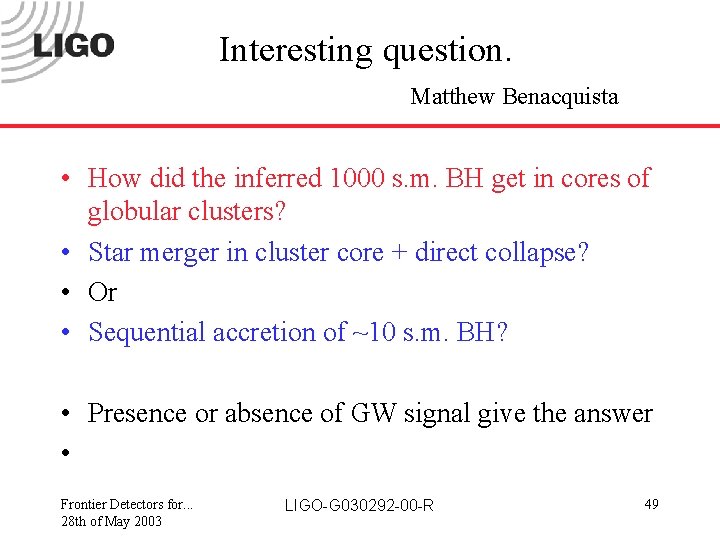 LIGO

Interesting question.

Matthew Benacquista

• How did the inferred 1000 s.m. BH get in cores of globular clusters?
• Star merger in cluster core + direct collapse?
• Or
• Sequential accretion of ~10 s.m. BH?

• Presence or absence of GW signal give the answer
•

Frontier Detectors for...
28th of May 2003

LIGO-G030292-00-R

49